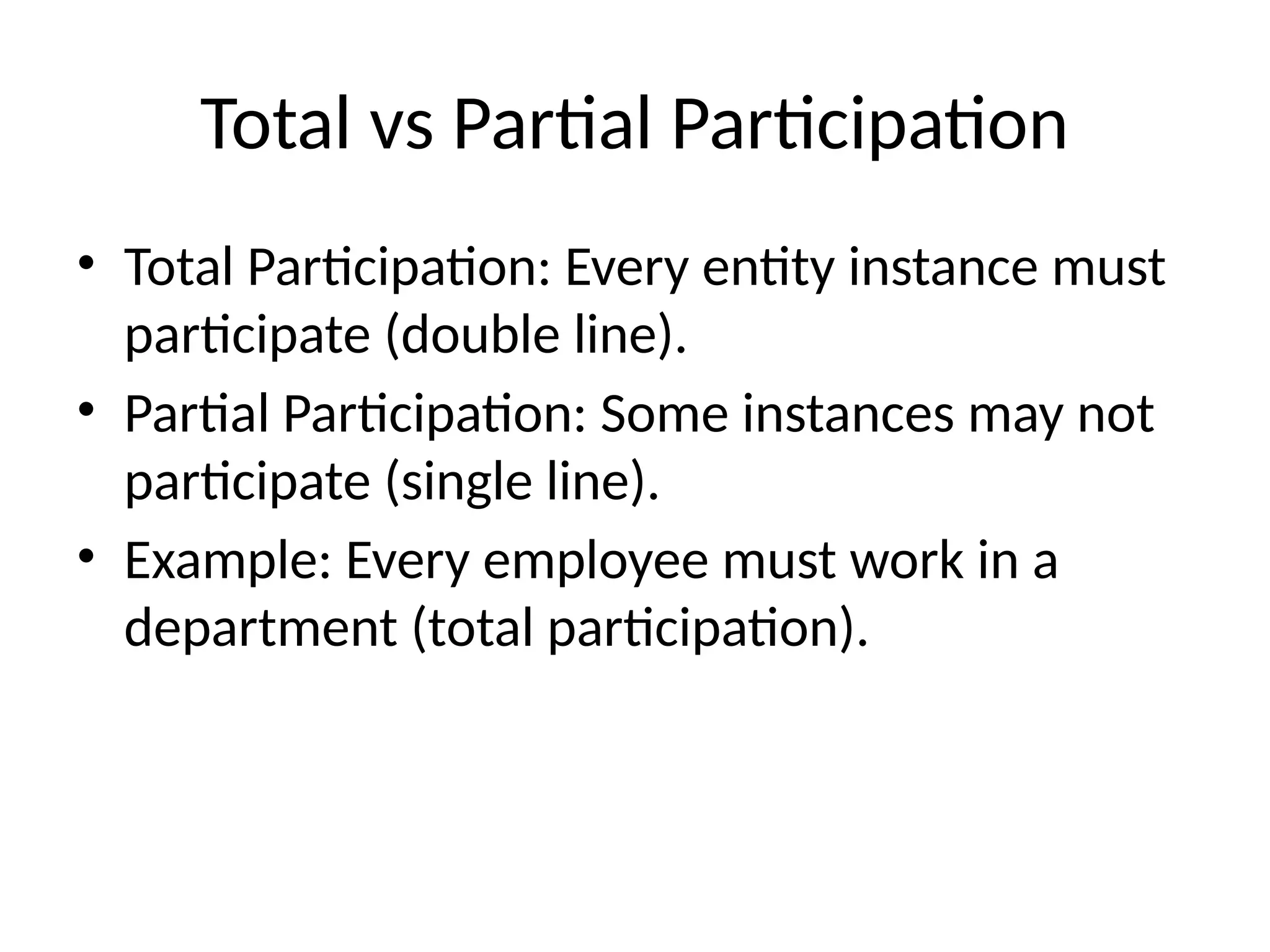 Total vs Partial Participation

• Total Participation: Every entity instance must participate (double line).
• Partial Participation: Some instances may not participate (single line).
• Example: Every employee must work in a department (total participation).